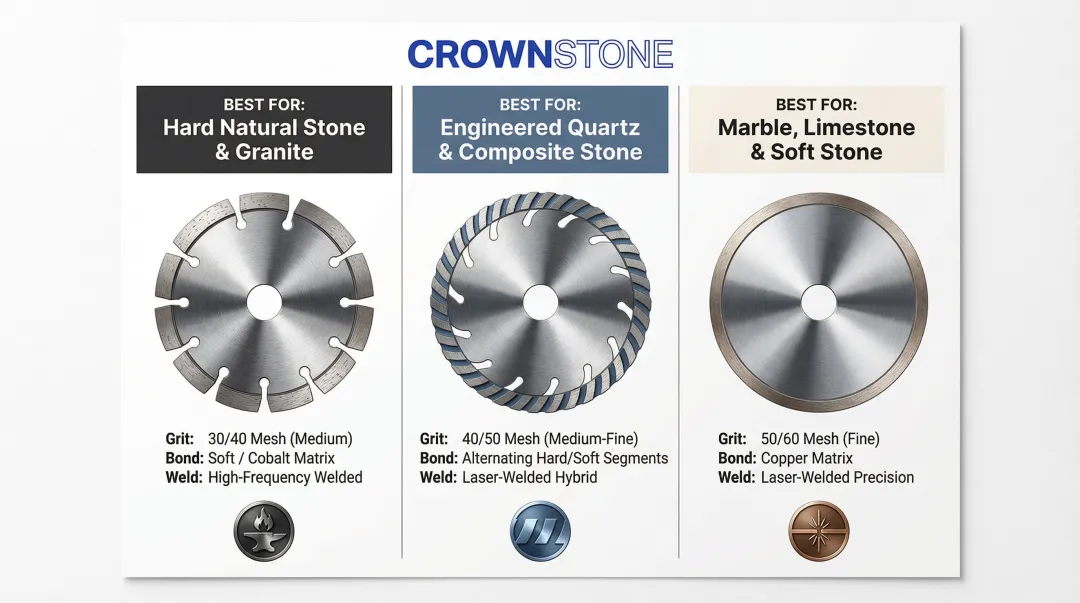 CROWNSTONE

BEST FOR:
Hard Natural Stone & Granite

Grit: 30/40 Mesh (Medium)
Bond: Soft / Cobalt Matrix
Weld: High-Frequency Welded

BEST FOR:
Engineered Quartz & Composite Stone

Grit: 40/50 Mesh (Medium-Fine)
Bond: Alternating Hard/Soft Segments
Weld: Laser-Welded Hybrid

BEST FOR:
Marble, Limestone & Soft Stone

Grit: 50/60 Mesh (Fine)
Bond: Copper Matrix
Weld: Laser-Welded Precision